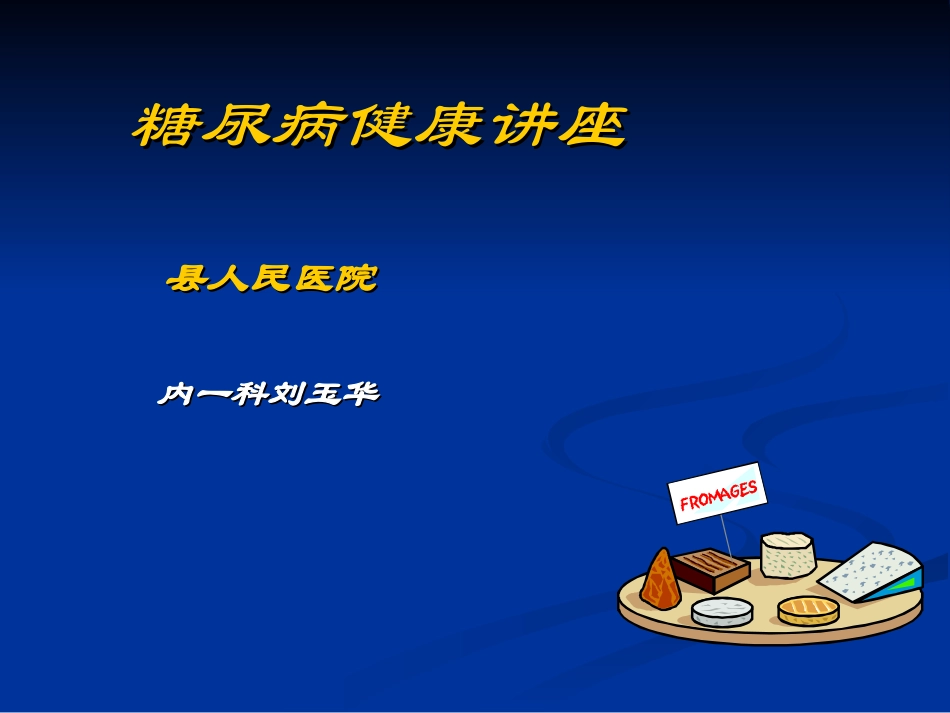 糖尿病健康讲座

县人民医院

内一科刘玉华

FROMAGES